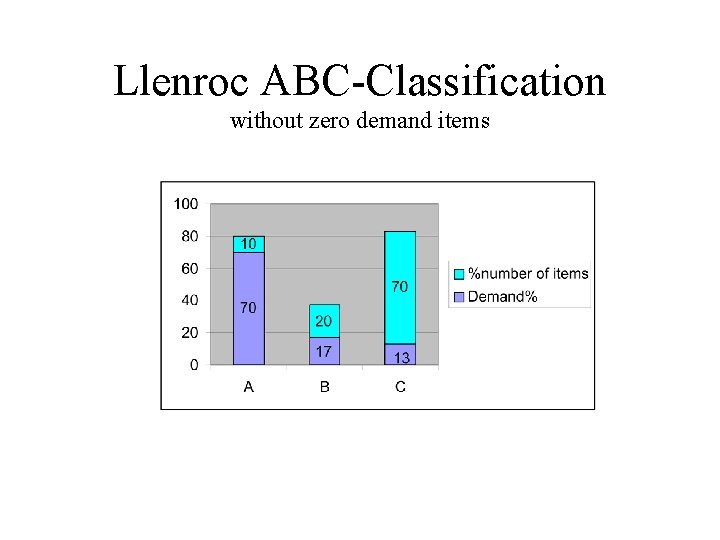 Llenroc ABC-Classification
without zero demand items

100
80
60
40
20
0

10
70
20
17
70
13

A
B
C

%number of items
Demand%